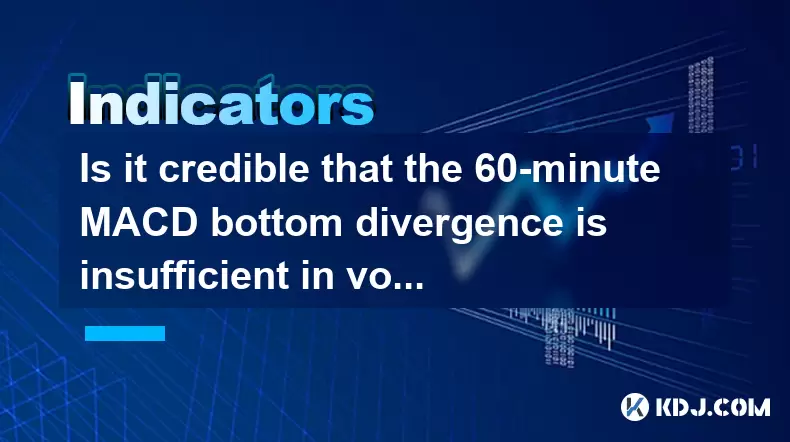 Indicators

Is it credible that the 60-minute MACD bottom divergence is insufficient in vo...

KDJ.COM